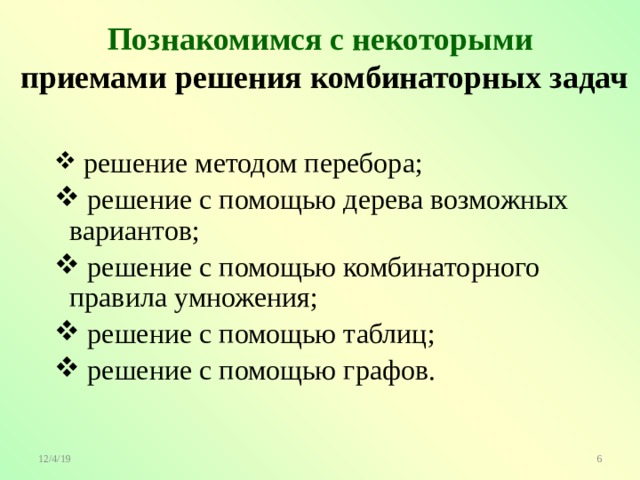 Познакомимся с некоторыми приемами решения комбинаторных задач

❖ решение методом перебора;
❖ решение с помощью дерева возможных вариантов;
❖ решение с помощью комбинаторного правила умножения;
❖ решение с помощью таблиц;
❖ решение с помощью графов.

12/4/19

6